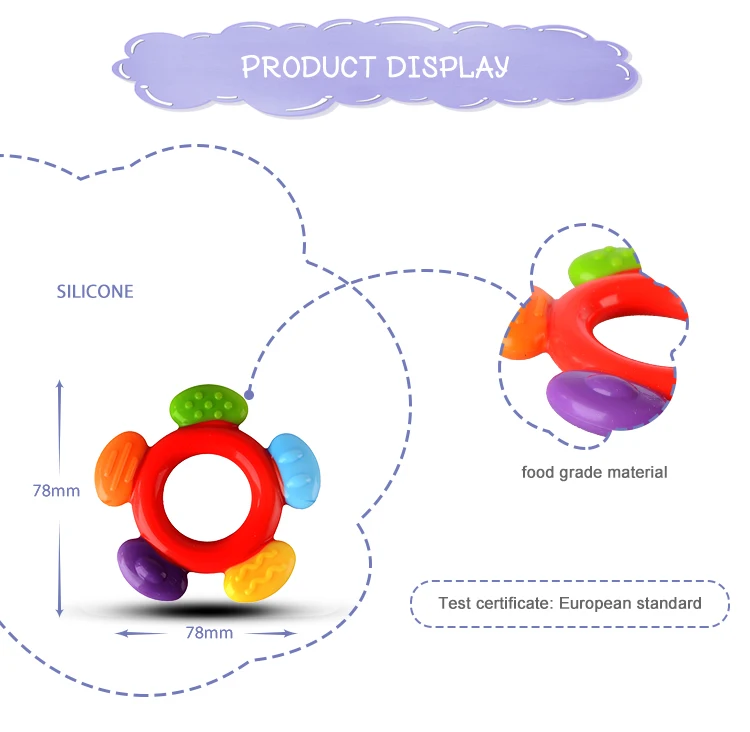 PRODUCT DISPLAY

SILICONE

78mm

78mm

food grade material

Test certificate: European standard